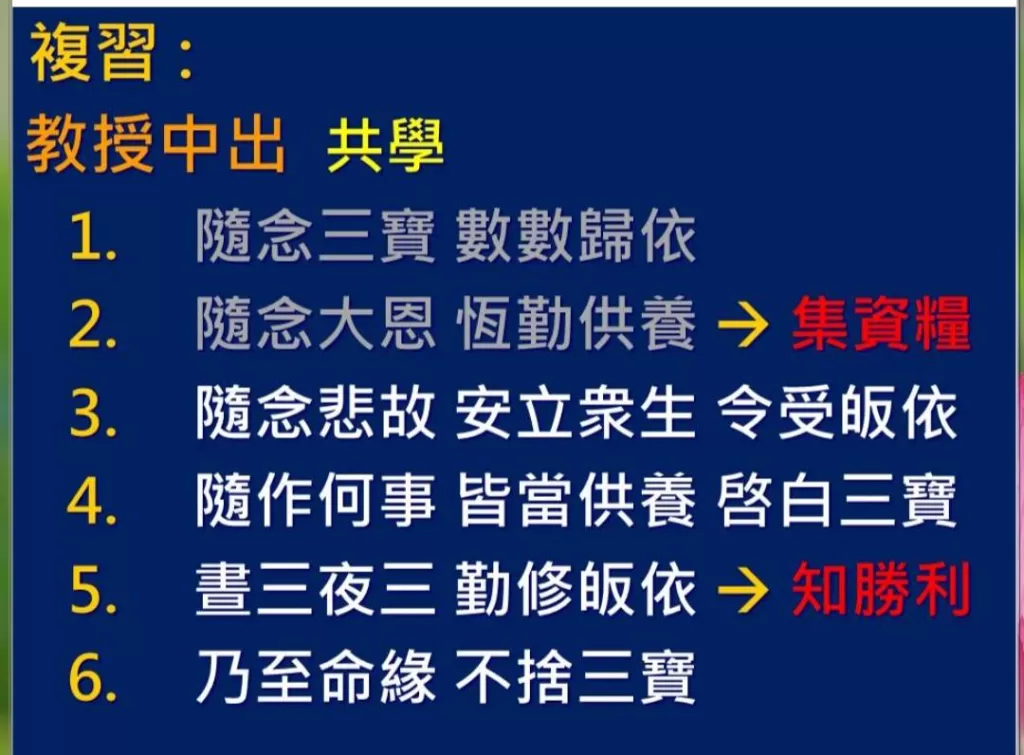 複習：
教授中出 共學

1. 隨念三寶 數數歸依
2. 隨念大恩 恆勤供養 → 集資糧
3. 隨念悲故 安立衆生 令受皈依
4. 隨作何事 皆當供養 啓白三寶
5. 晝三夜三 勤修皈依 → 知勝利
6. 乃至命緣 不捨三寶